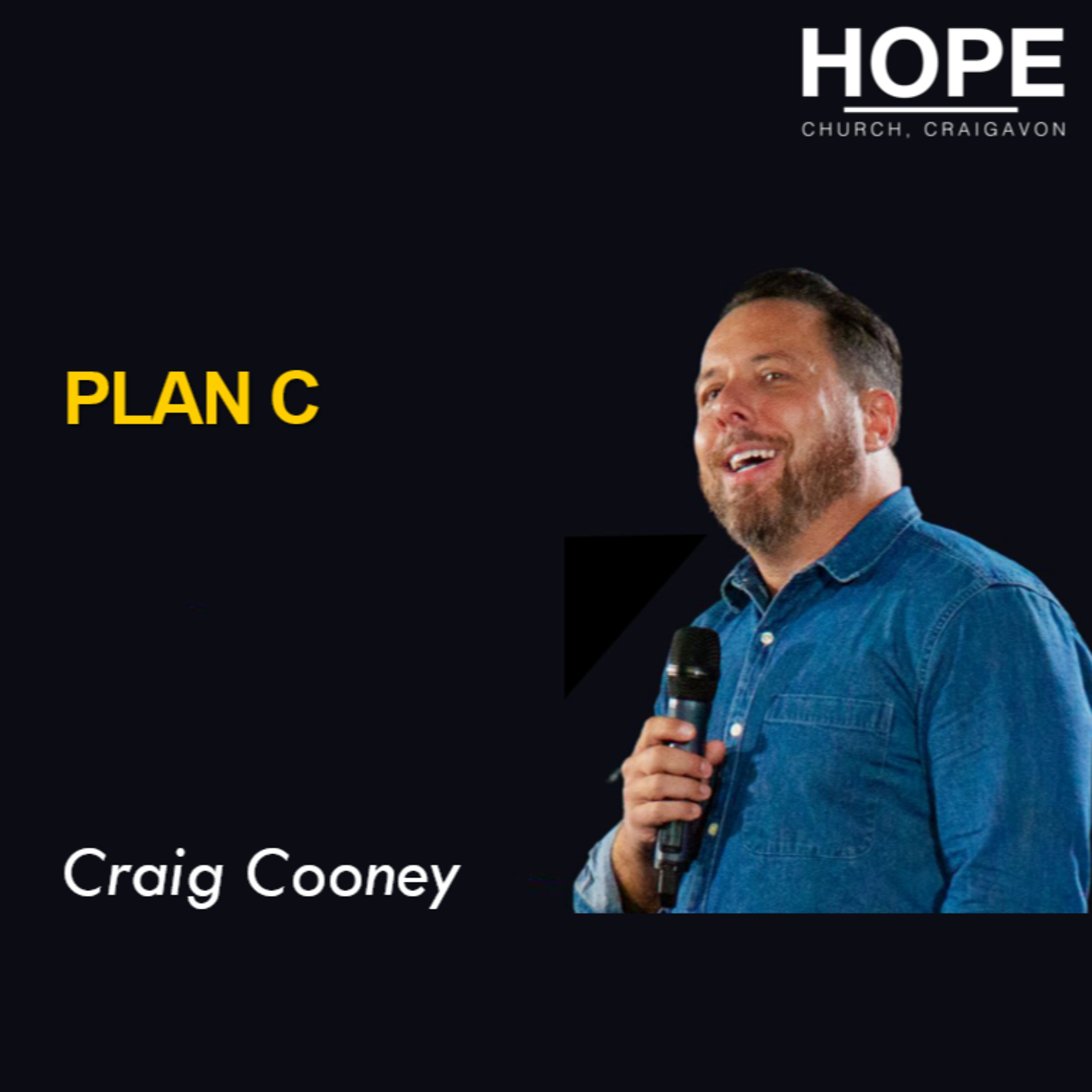 HOPE
CHURCH, CRAIGAVON

PLAN C

Craig Cooney